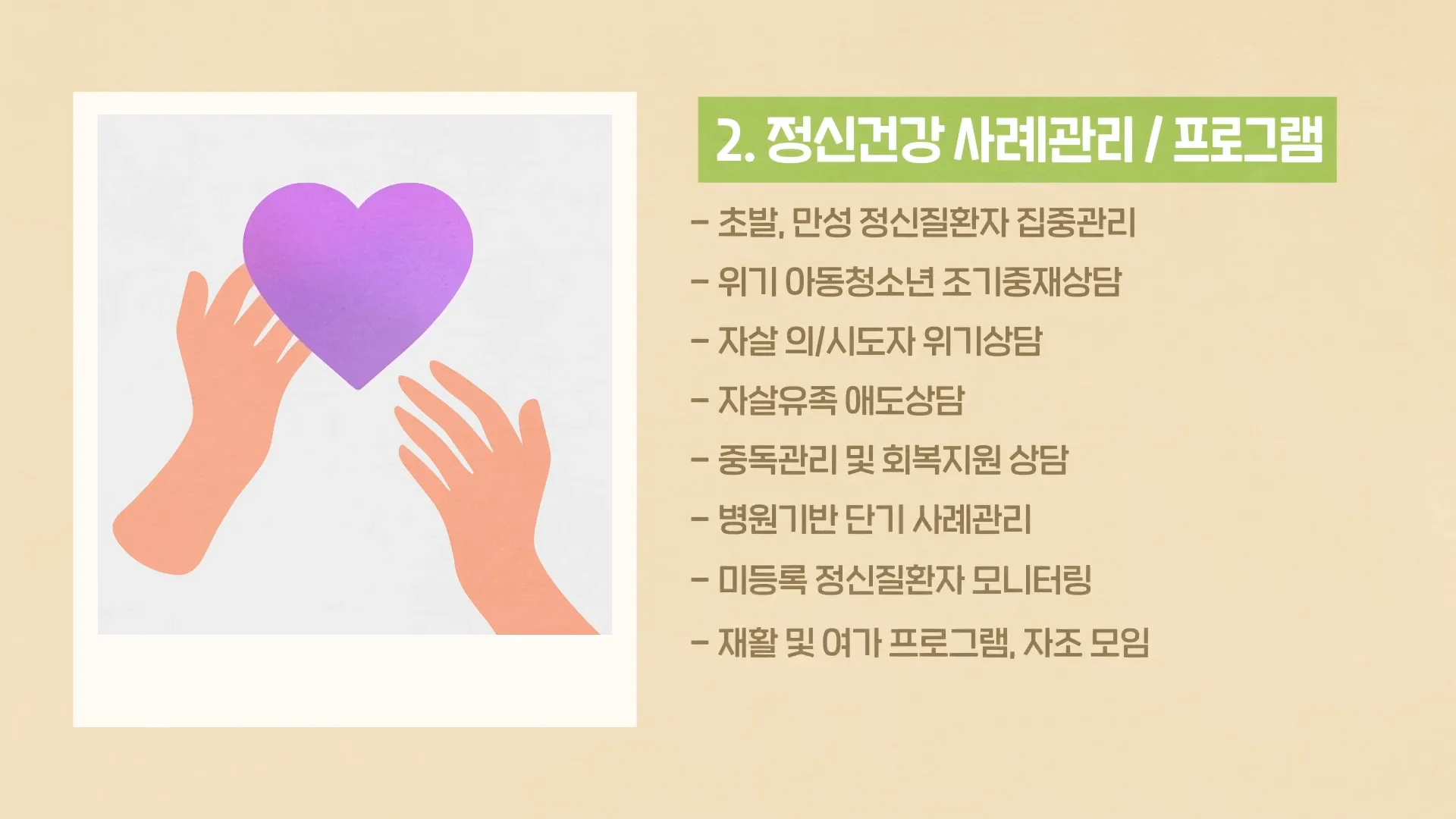 2. 정신건강 사례관리 / 프로그램

- 초발, 만성 정신질환자 집중관리

- 위기 아동청소년 조기중재상담

- 자살 의/시도자 위기상담

- 자살유족 애도상담

- 중독관리 및 회복지원 상담

- 병원기반 단기 사례관리

- 미등록 정신질환자 모니터링

- 재활 및 여가 프로그램, 자조 모임